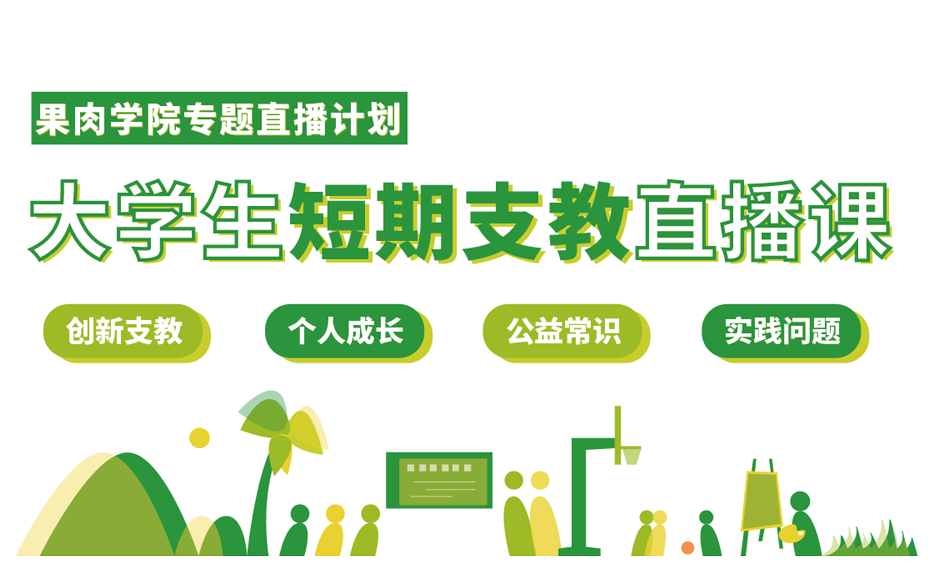 果肉学院专题直播计划

大学生短期支教直播课

创新支教

个人成长

公益常识

实践问题